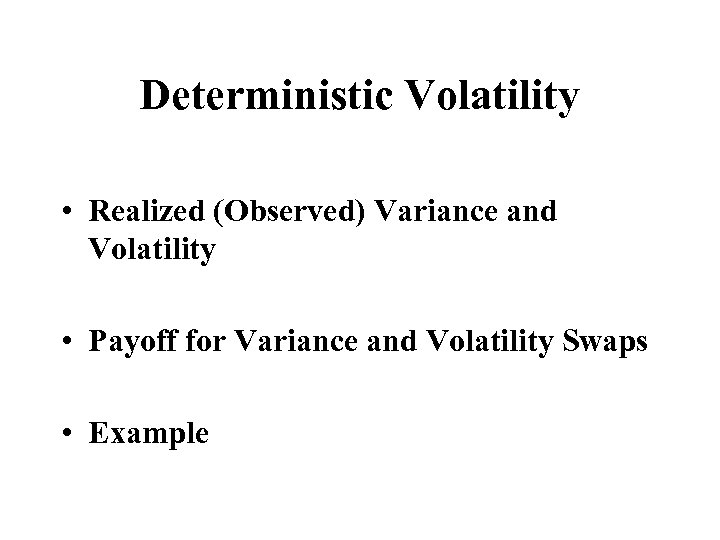 Deterministic Volatility

• Realized (Observed) Variance and Volatility

• Payoff for Variance and Volatility Swaps

• Example